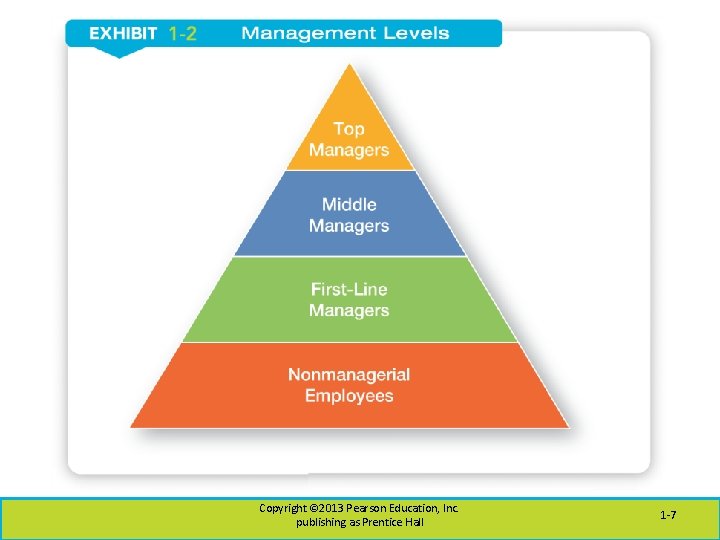 EXHIBIT 1-2 Management Levels

Top
Managers

Middle
Managers

First-Line
Managers

Nonmanagerial
Employees

Copyright ©2013 Pearson Education, Inc.
publishing as Prentice Hall

1-7